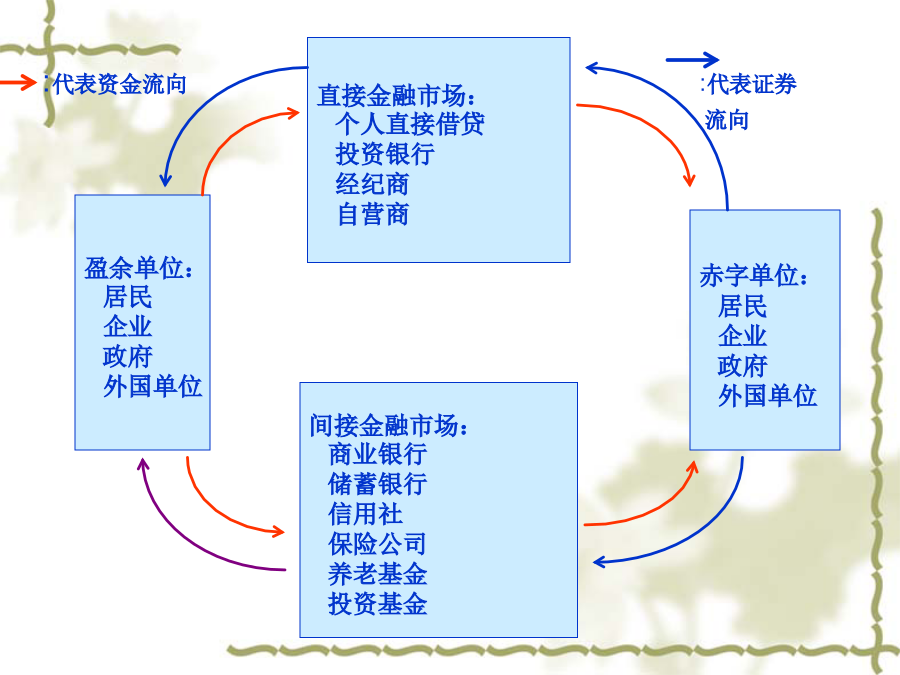 :代表资金流向

直接金融市场：
个人直接借贷
投资银行
经纪商
自营商

:代表证券流向

盈余单位：
居民
企业
政府
外国单位

赤字单位：
居民
企业
政府
外国单位

间接金融市场：
商业银行
储蓄银行
信用社
保险公司
养老基金
投资基金